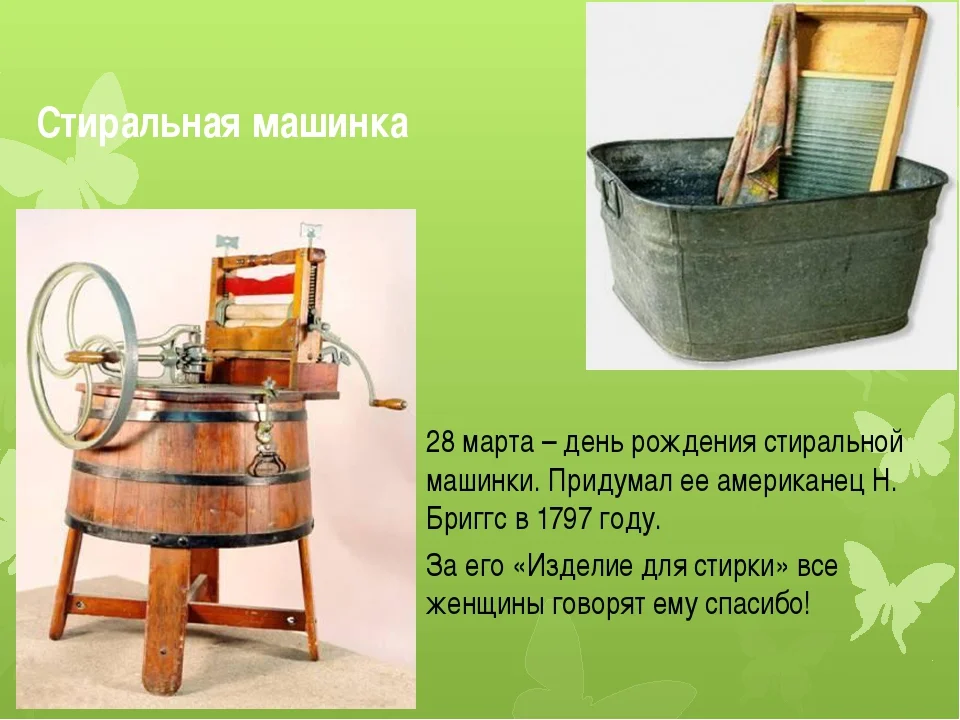 Стиральная машинка

28 марта – день рождения стиральной машинки. Придумал ее американец Н. Бриггс в 1797 году.

За его «Изделие для стирки» все женщины говорят ему спасибо!